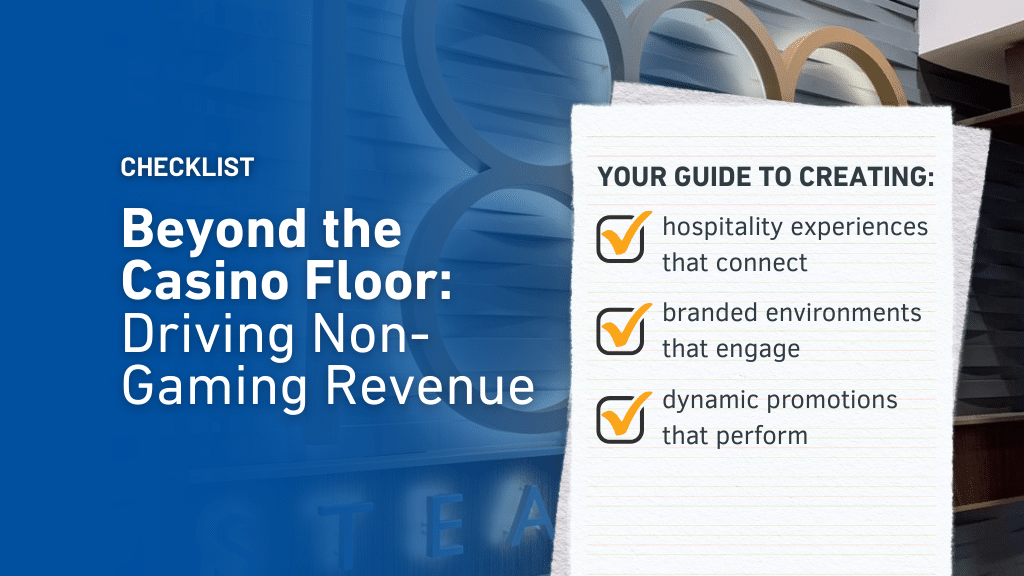 CHECKLIST

Beyond the Casino Floor: Driving Non-Gaming Revenue

YOUR GUIDE TO CREATING:

hospitality experiences that connect

branded environments that engage

dynamic promotions that perform

STEA